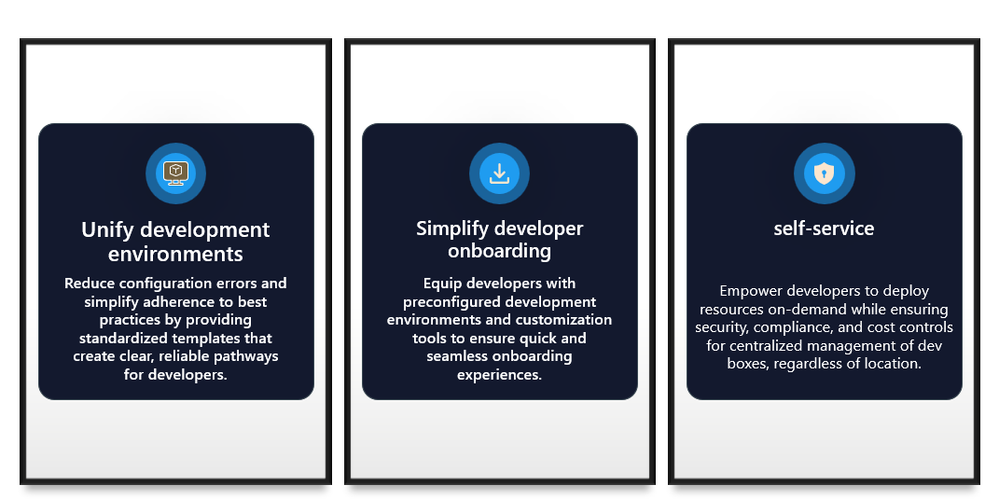 Unify development environments

Reduce configuration errors and simplify adherence to best practices by providing standardized templates that create clear, reliable pathways for developers.

Simplify developer onboarding

Equip developers with preconfigured development environments and customization tools to ensure quick and seamless onboarding experiences.

self-service

Empower developers to deploy resources on-demand while ensuring security, compliance, and cost controls for centralized management of dev boxes, regardless of location.